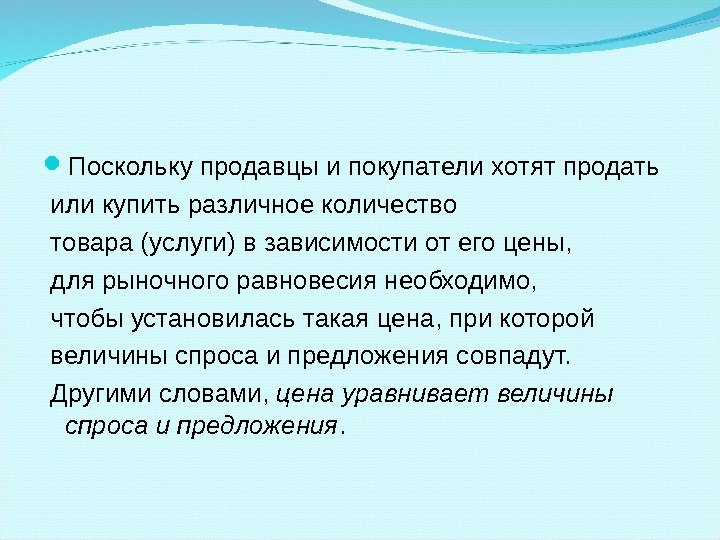 Поскольку продавцы и покупатели хотят продать или купить различное количество товара (услуги) в зависимости от его цены, для рыночного равновесия необходимо, чтобы установилась такая цена, при которой величины спроса и предложения совпадут.

Другими словами, цена уравнивает величины спроса и предложения.